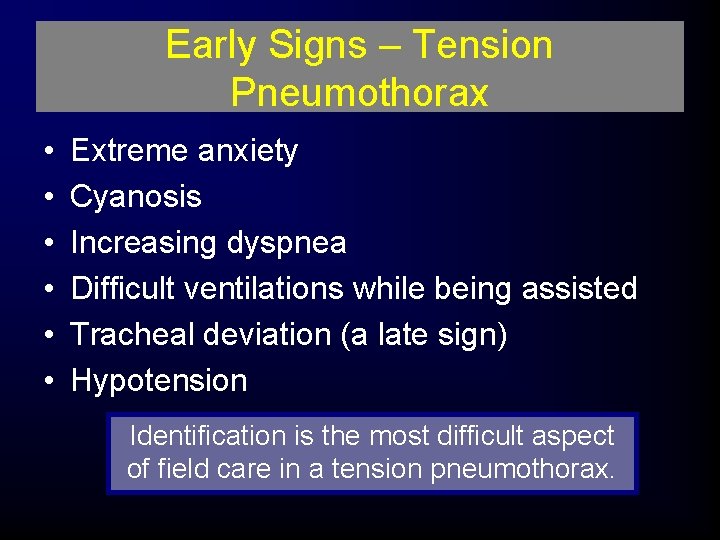 Early Signs – Tension Pneumothorax

• Extreme anxiety
• Cyanosis
• Increasing dyspnea
• Difficult ventilations while being assisted
• Tracheal deviation (a late sign)
• Hypotension

Identification is the most difficult aspect of field care in a tension pneumothorax.